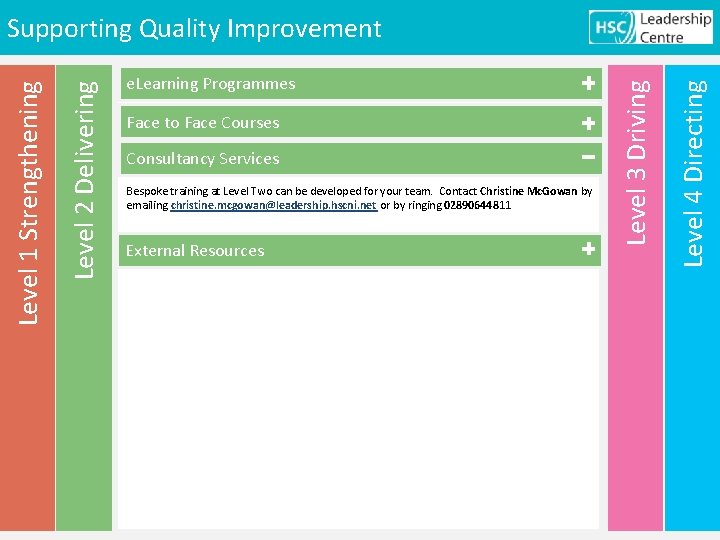 Supporting Quality Improvement

HSC Leadership Centre

Level 1 Strengthening

Level 2 Delivering

eLearning Programmes +

Face to Face Courses +

Consultancy Services −

Bespoke training at Level Two can be developed for your team. Contact Christine McGowan by emailing christine.mcgowan@leadership.hscni.net or by ringing 02890644811

External Resources +

Level 3 Driving

Level 4 Directing